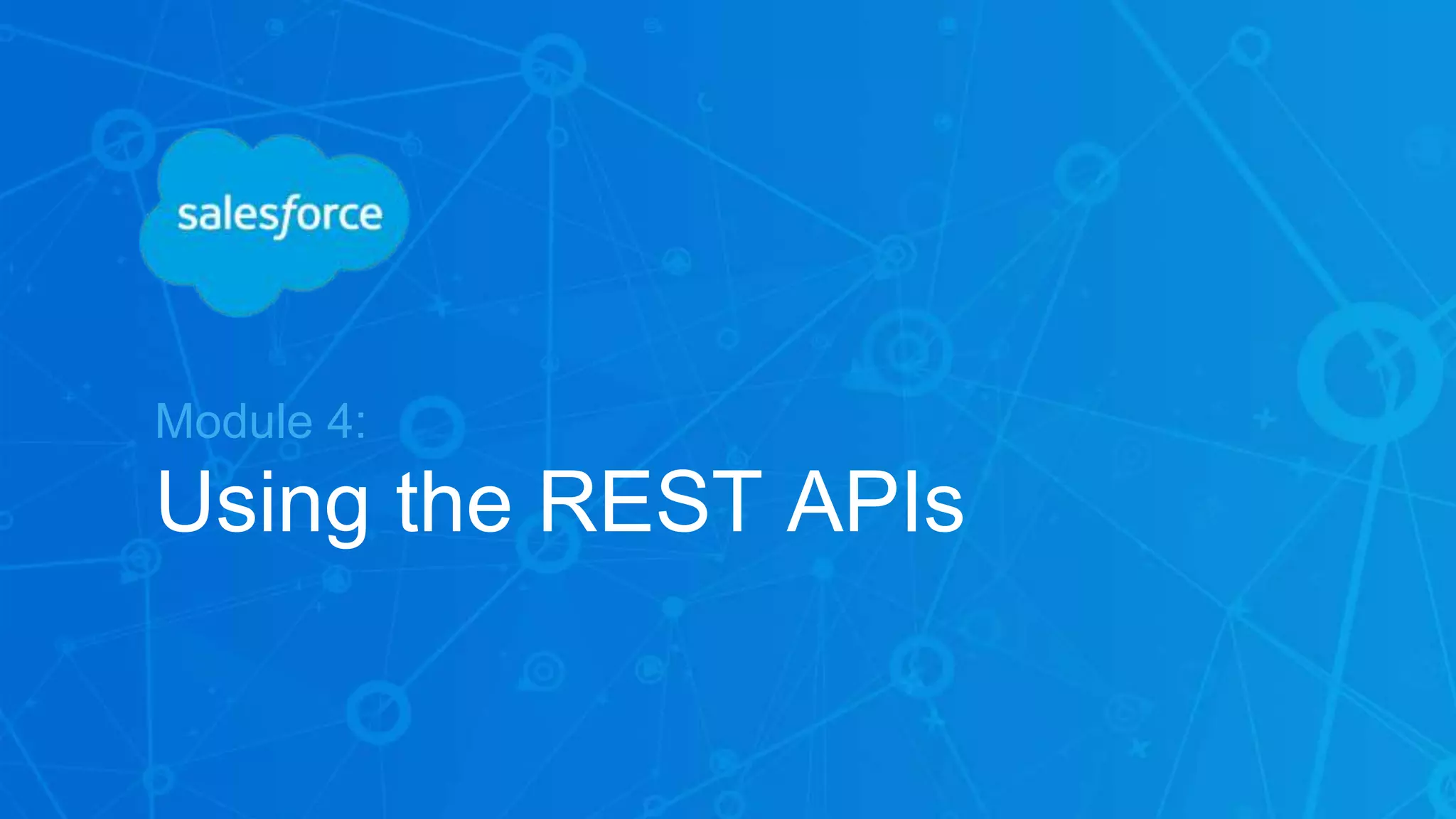 salesforce

Module 4:
Using the REST APIs